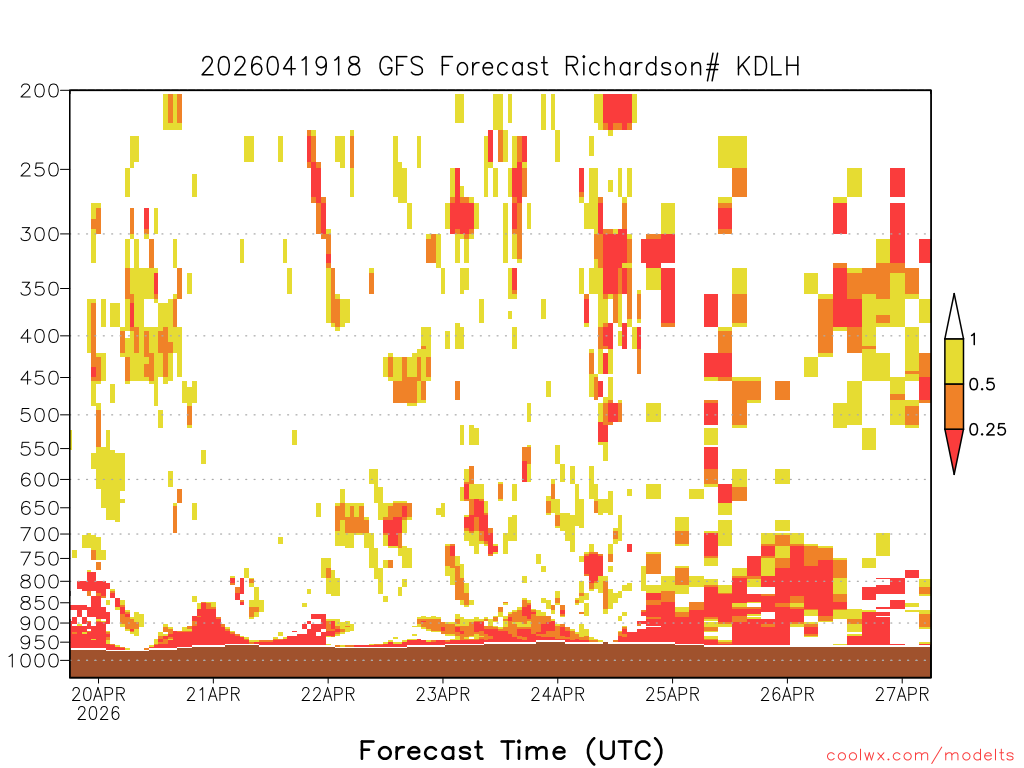 2026041918 GFS Forecast Richardson# KDLH

200
250
300
350
400
450
500
550
600
650
700
750
800
850
900
950
1000

1
0.5
0.25

20APR 2026
21APR
22APR
23APR
24APR
25APR
26APR
27APR

Forecast Time (UTC)

coolwx.com/modelts